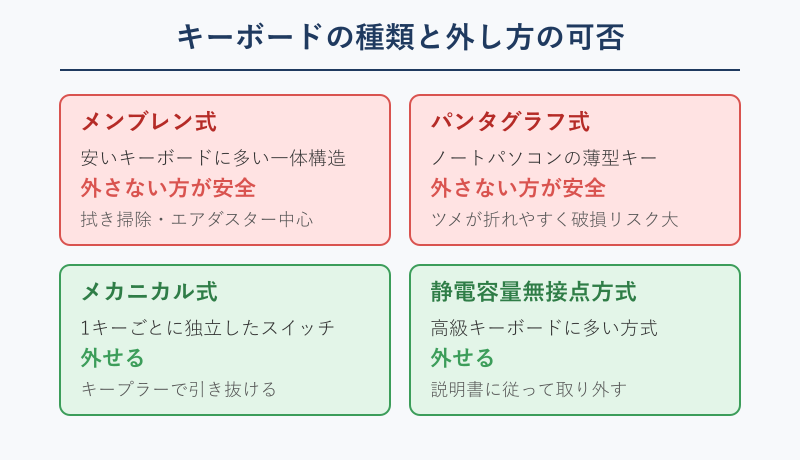 キーボードの種類と外し方の可否

メンブレン式

安いキーボードに多い一体構造

外さない方が安全

拭き掃除・エアダスター中心

パンタグラフ式

ノートパソコンの薄型キー

外さない方が安全

ツメが折れやすく破損リスク大

メカニカル式

1キーごとに独立したスイッチ

外せる

キープラーで引き抜ける

静電容量無接点方式

高級キーボードに多い方式

外せる

説明書に従って取り外す